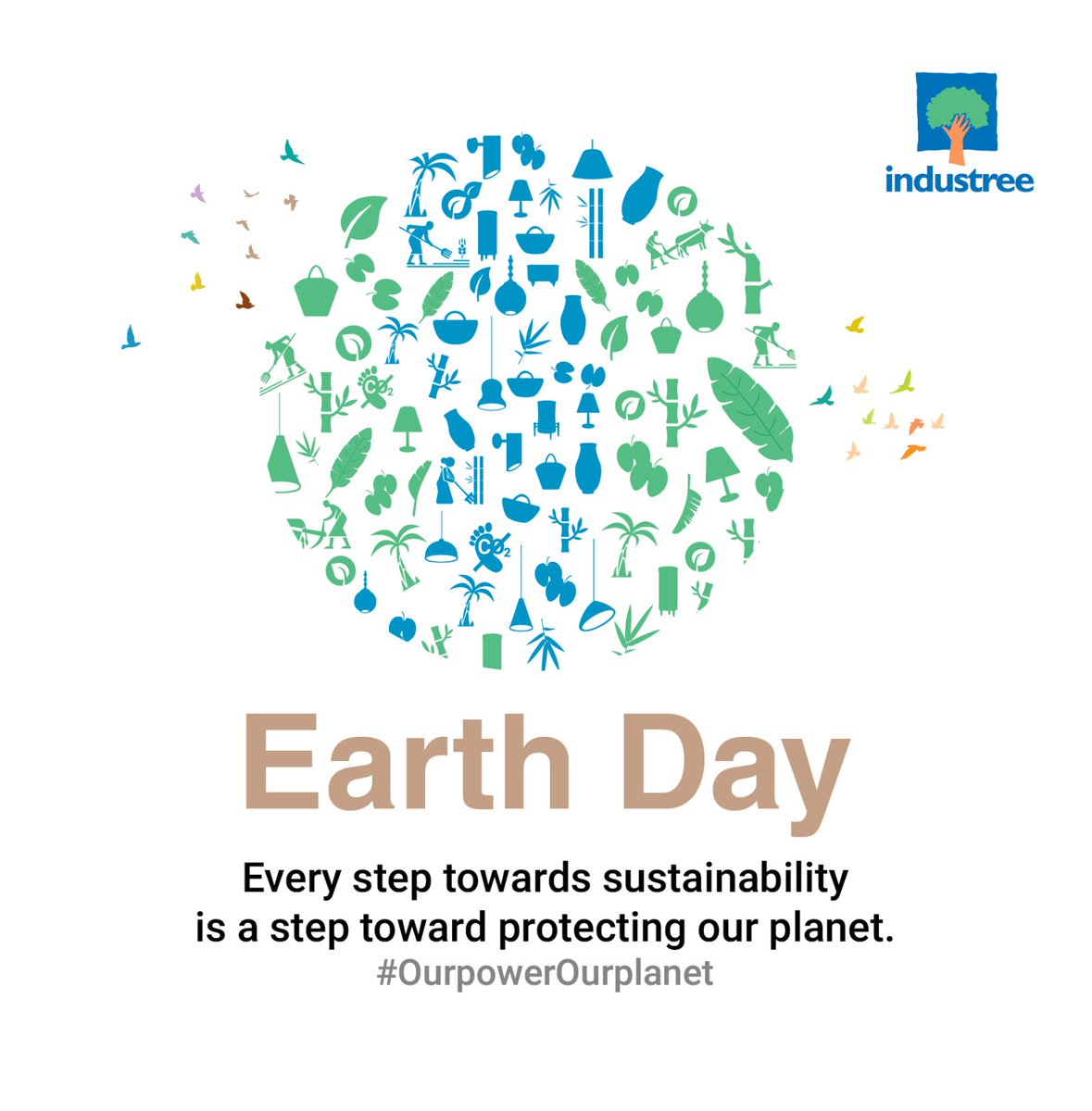 industree

$CO_2$

$CO_2$

Earth Day

Every step towards sustainability is a step toward protecting our planet.

#OurpowerOurplanet